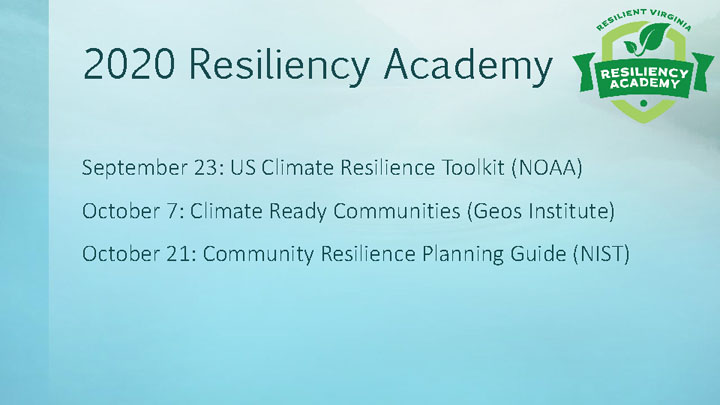 2020 Resiliency Academy

RESILIENT VIRGINIA
RESILIENCY ACADEMY

September 23: US Climate Resilience Toolkit (NOAA)

October 7: Climate Ready Communities (Geos Institute)

October 21: Community Resilience Planning Guide (NIST)